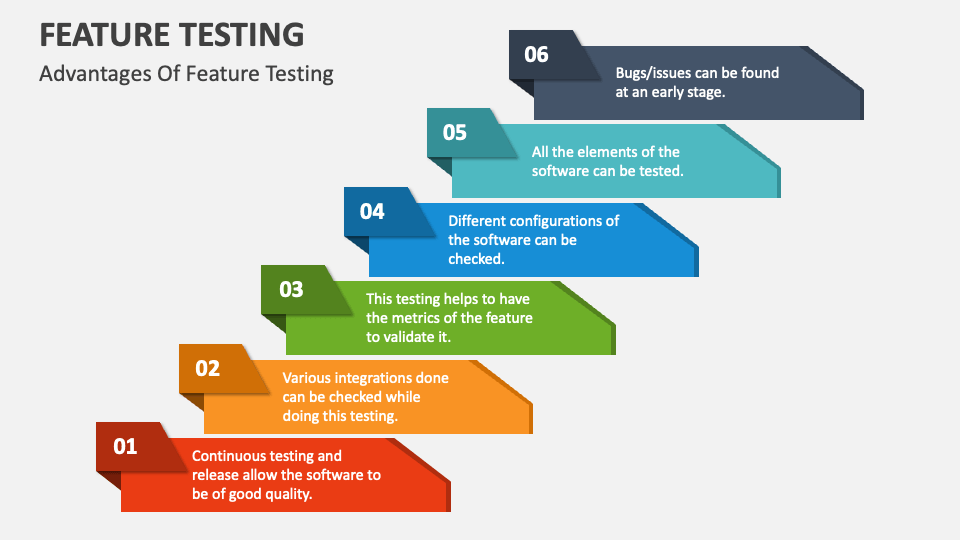 FEATURE TESTING

Advantages Of Feature Testing

06
Bugs/issues can be found at an early stage.

05
All the elements of the software can be tested.

04
Different configurations of the software can be checked.

03
This testing helps to have the metrics of the feature to validate it.

02
Various integrations done can be checked while doing this testing.

01
Continuous testing and release allow the software to be of good quality.